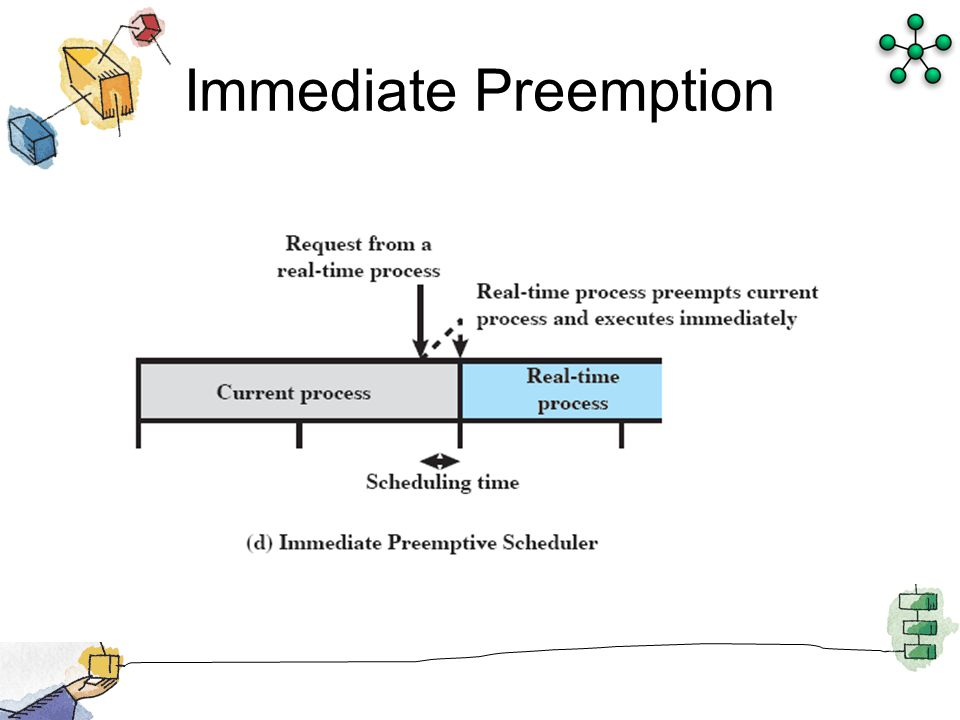 Immediate Preemption

Request from a real-time process

Real-time process preempts current process and executes immediately

Current process

Real-time process

Scheduling time

(d) Immediate Preemptive Scheduler